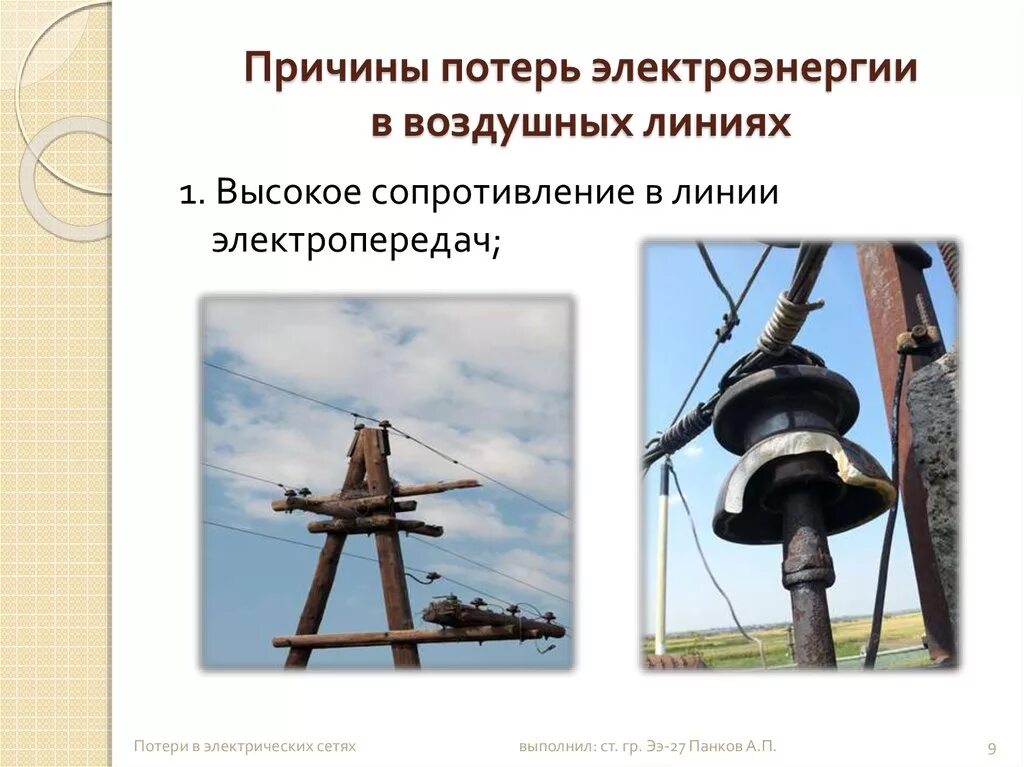 Причины потерь электроэнергии в воздушных линиях

1. Высокое сопротивление в линии электропередач;

Потери в электрических сетях

выполнил: ст. гр. Ээ-27 Панков А.П.

9